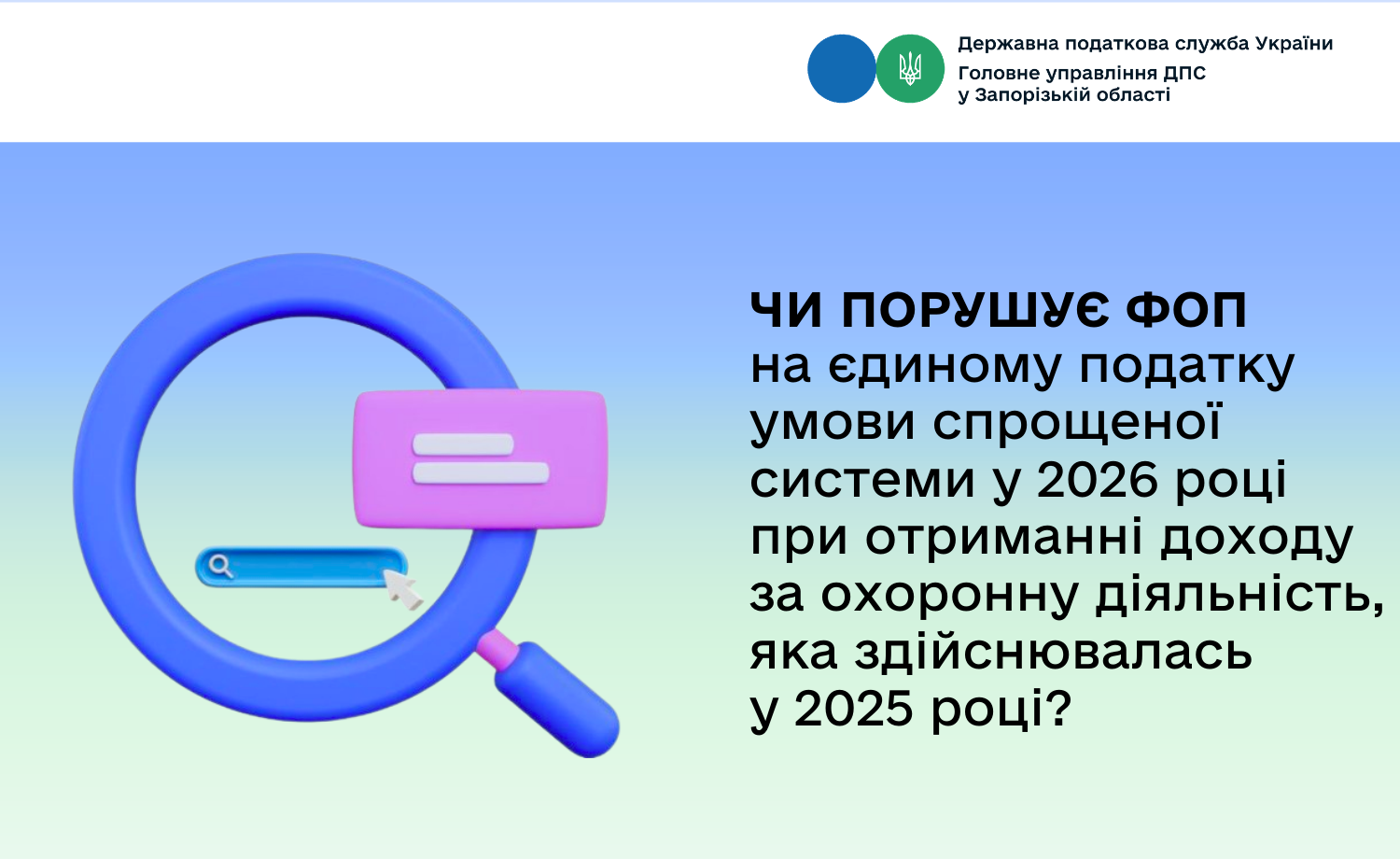 Державна податкова служба України
Головне управління ДПС у Запорізькій області

ЧИ ПОРУШУЄ ФОП на єдиному податку умови спрощеної системи у 2026 році при отриманні доходу за охоронну діяльність, яка здійснювалась у 2025 році?